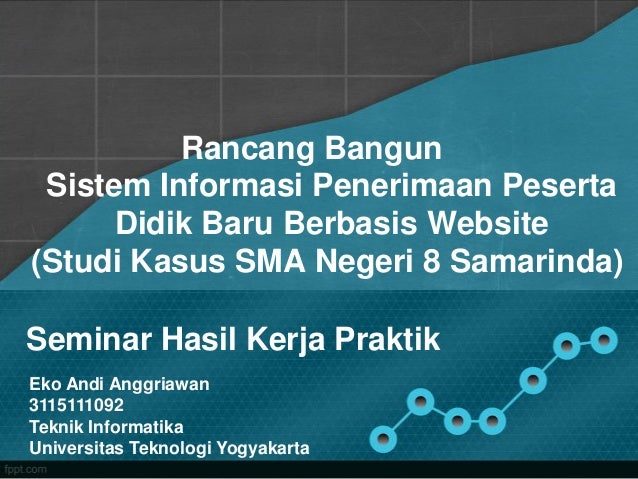 Rancang Bangun
Sistem Informasi Penerimaan Peserta Didik Baru Berbasis Website
(Studi Kasus SMA Negeri 8 Samarinda)

Seminar Hasil Kerja Praktik

Eko Andi Anggriawan
3115111092
Teknik Informatika
Universitas Teknologi Yogyakarta

fppt.com